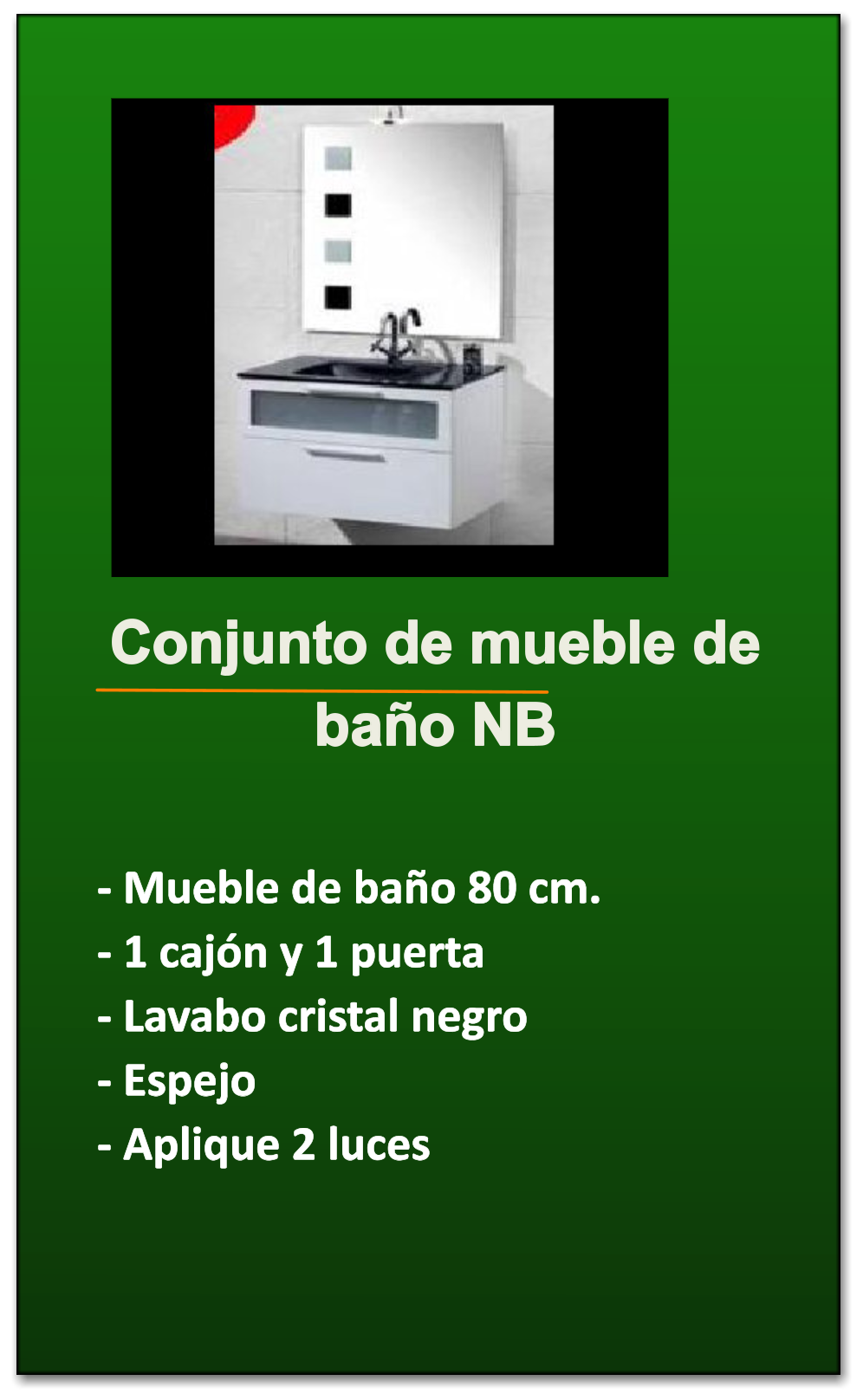 Conjunto de mueble de baño NB

- Mueble de baño 80 cm.
- 1 cajón y 1 puerta
- Lavabo cristal negro
- Espejo
- Aplique 2 luces